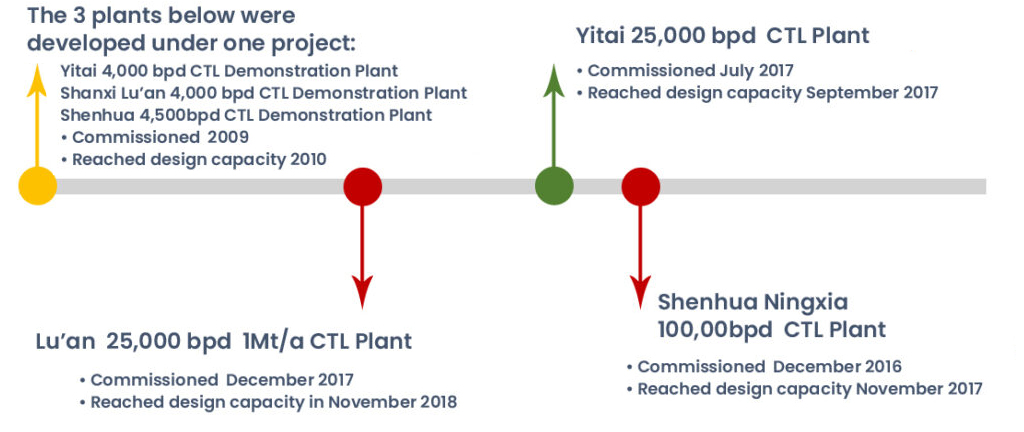 The 3 plants below were developed under one project:

Yitai 4,000 bpd CTL Demonstration Plant
Shanxi Lu'an 4,000 bpd CTL Demonstration Plant
Shenhua 4,500bpd CTL Demonstration Plant
• Commissioned 2009
• Reached design capacity 2010

Yitai 25,000 bpd CTL Plant
• Commissioned July 2017
• Reached design capacity September 2017

Lu'an 25,000 bpd 1Mt/a CTL Plant
• Commissioned December 2017
• Reached design capacity in November 2018

Shenhua Ningxia
100,00bpd CTL Plant
• Commissioned December 2016
• Reached design capacity November 2017